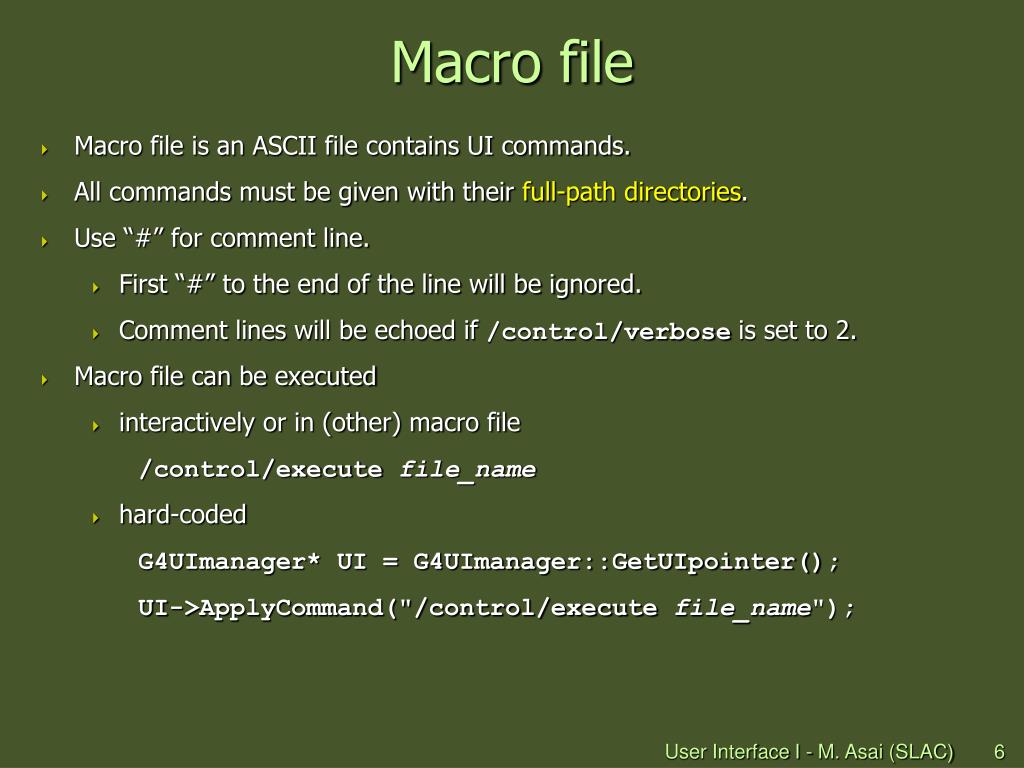 Macro file

Macro file is an ASCII file contains UI commands.

All commands must be given with their full-path directories.

Use “#” for comment line.

First “#” to the end of the line will be ignored.

Comment lines will be echoed if /control/verbose is set to 2.

Macro file can be executed

interactively or in (other) macro file

/control/execute file_name

hard-coded

G4UImanager* UI = G4UImanager::GetUIpointer();

UI->ApplyCommand("/control/execute file_name");

User Interface I - M. Asai (SLAC) 6